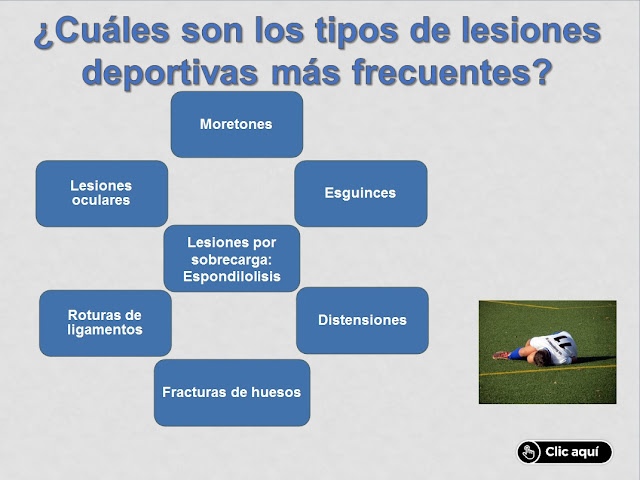 ¿Cuáles son los tipos de lesiones deportivas más frecuentes?

Moretones

Lesiones oculares

Esguinces

Lesiones por sobrecarga: Espondilolisis

Roturas de ligamentos

Distensiones

Fracturas de huesos

11

Clic aquí